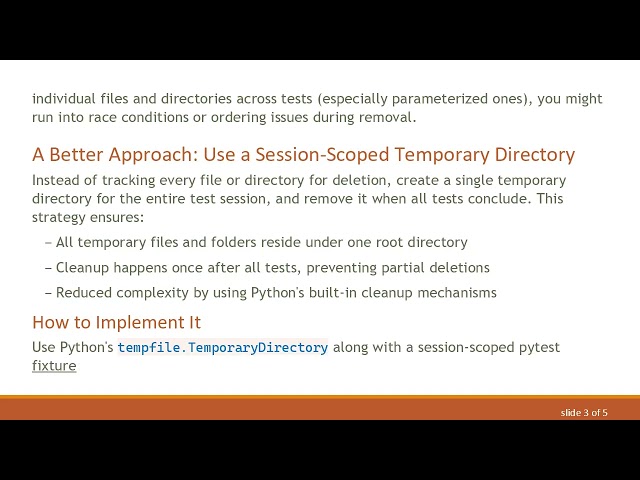 individual files and directories across tests (especially parameterized ones), you might run into race conditions or ordering issues during removal.

A Better Approach: Use a Session-Scoped Temporary Directory

Instead of tracking every file or directory for deletion, create a single temporary directory for the entire test session, and remove it when all tests conclude. This strategy ensures:

– All temporary files and folders reside under one root directory

– Cleanup happens once after all tests, preventing partial deletions

– Reduced complexity by using Python's built-in cleanup mechanisms

How to Implement It

Use Python's tempfile.TemporaryDirectory along with a session-scoped pytest fixture

slide 3 of 5